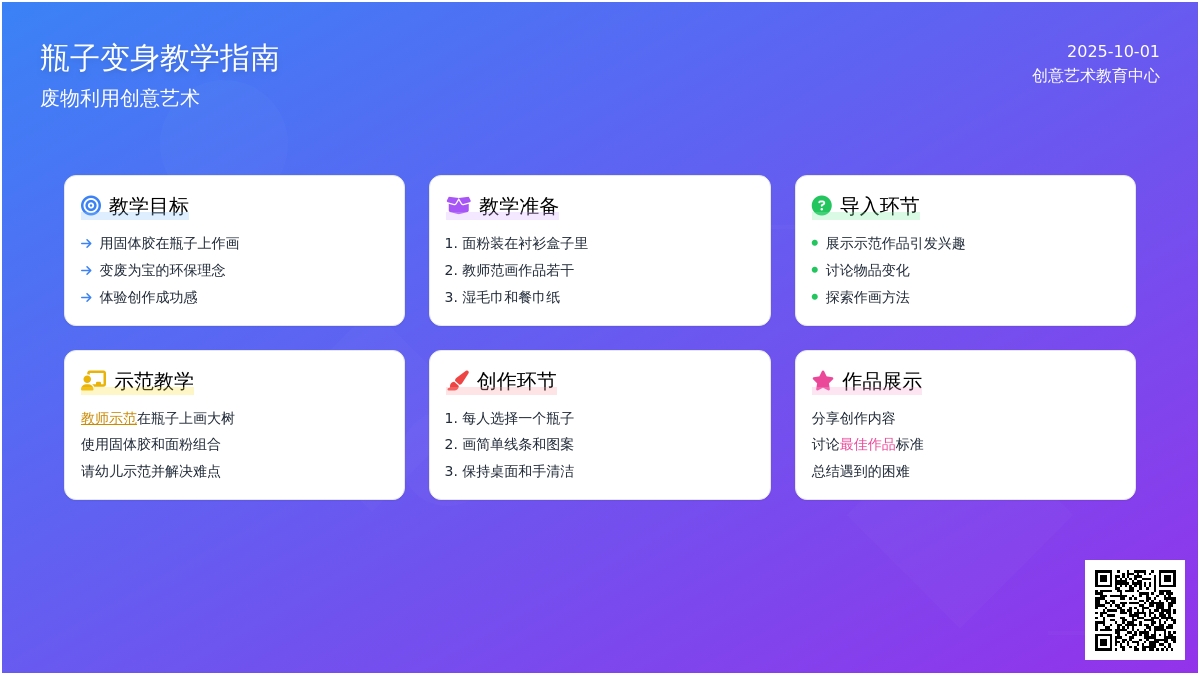 瓶子变身教学指南

废物利用创意艺术

2025-10-01
创意艺术教育中心

教学目标

→ 用固体胶在瓶子上作画
→ 变废为宝的环保理念
→ 体验创作成功感

教学准备

1. 面粉装在衬衫盒子里
2. 教师范画作品若干
3. 湿毛巾和餐巾纸

导入环节

• 展示示范作品引发兴趣
• 讨论物品变化
• 探索作画方法

示范教学

教师示范在瓶子上画大树
使用固体胶和面粉组合
请幼儿示范并解决难点

创作环节

1. 每人选择一个瓶子
2. 画简单线条和图案
3. 保持桌面和手清洁

作品展示

分享创作内容
讨论最佳作品标准
总结遇到的困难